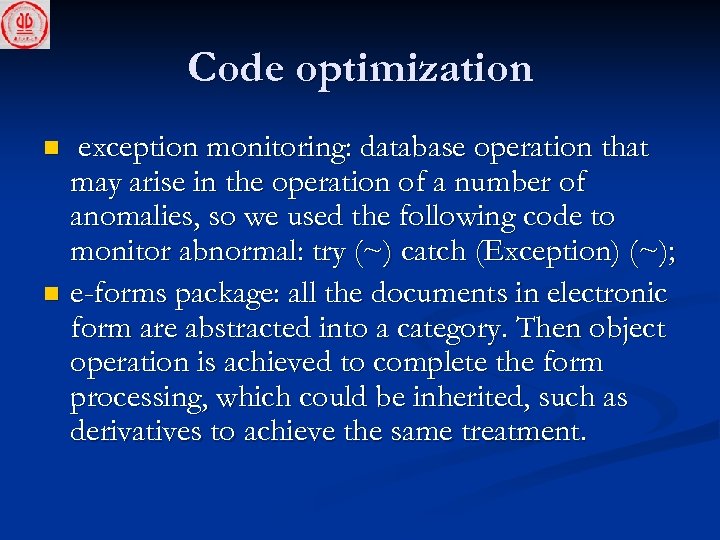 Code optimization

- exception monitoring: database operation that may arise in the operation of a number of anomalies, so we used the following code to monitor abnormal: try (~) catch (Exception) (~);
- e-forms package: all the documents in electronic form are abstracted into a category. Then object operation is achieved to complete the form processing, which could be inherited, such as derivatives to achieve the same treatment.